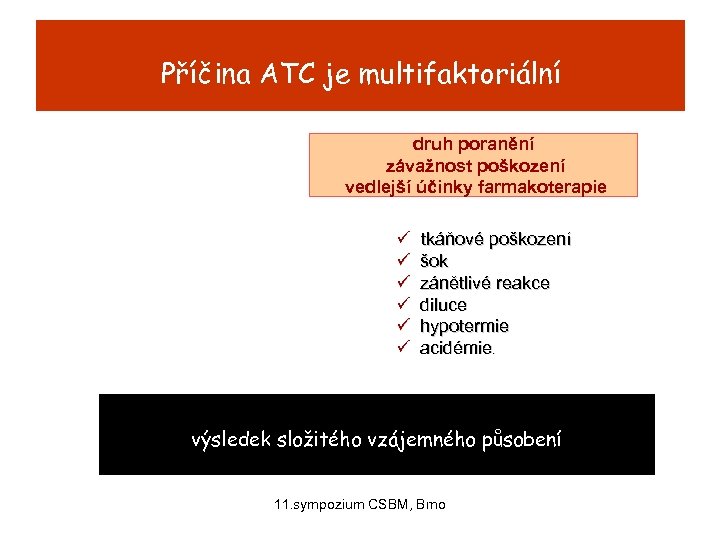 Příčina ATC je multifaktoriální

druh poranění
závažnost poškození
vedlejší účinky farmakoterapie

✓ tkáňové poškození
✓ šok
✓ zánětlivé reakce
✓ diluce
✓ hypotermie
✓ acidémie.

výsledek složitého vzájemného působení

11.sympozium CSBM, Brno